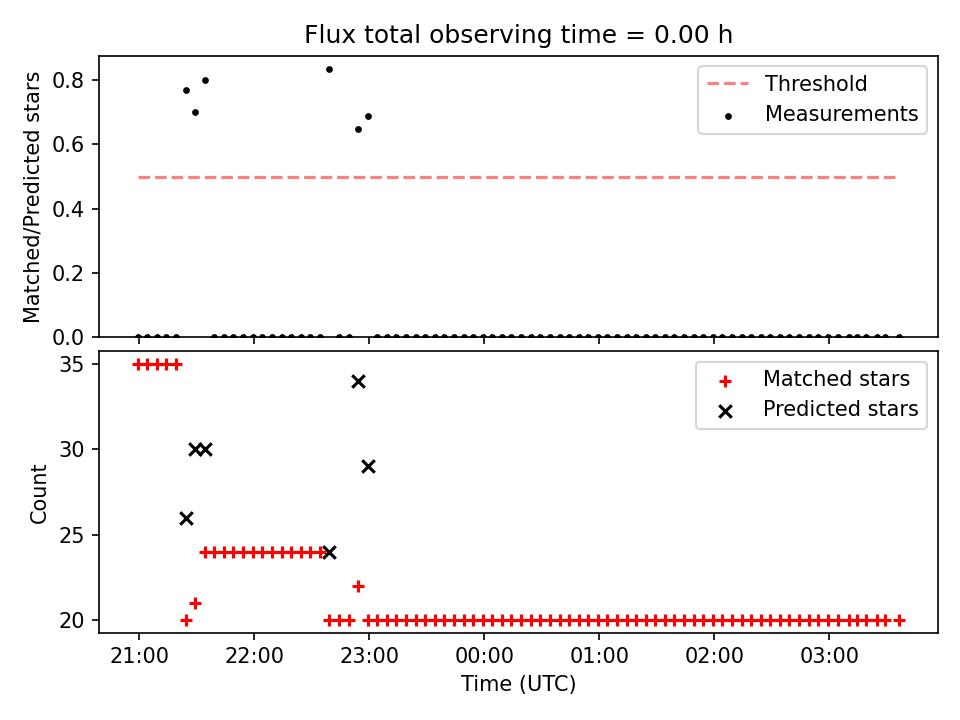 Flux total observing time = 0.00 h

Matched/Predicted stars

0.8
0.6
0.4
0.2
0.0

Threshold
Measurements

Count

35
30
25
20

Matched stars
Predicted stars

21:00
22:00
23:00
00:00
01:00
02:00
03:00

Time (UTC)